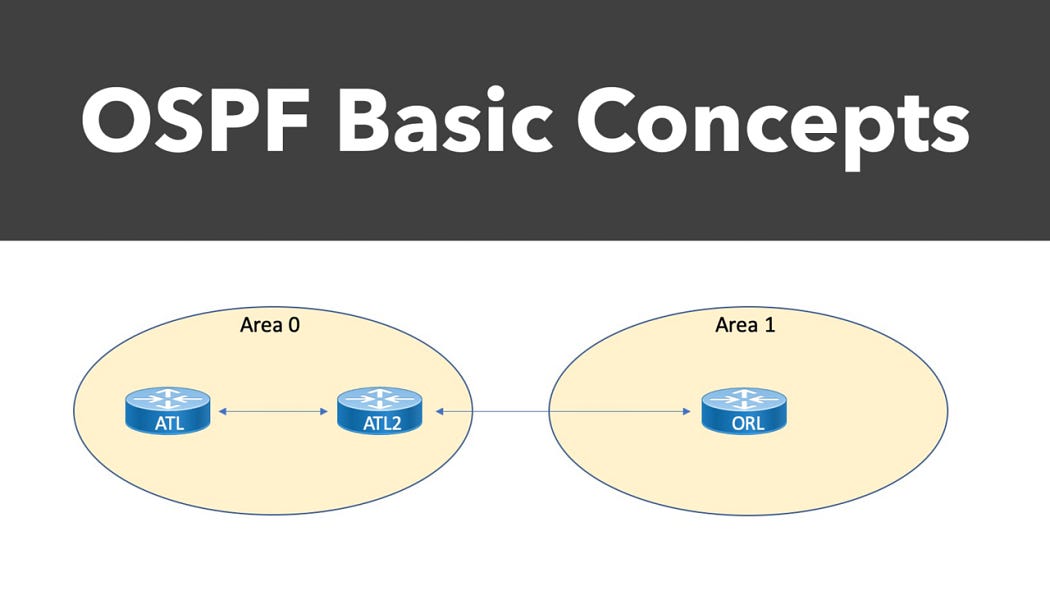 OSPF Basic Concepts

Area 0

ATL

ATL2

Area 1

ORL